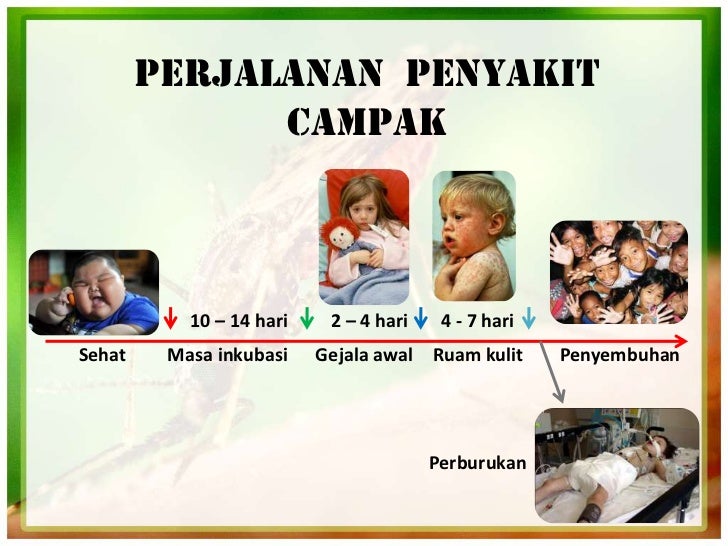 PERJALANAN PENYAKIT CAMPAK

10 – 14 hari
2 – 4 hari
4 - 7 hari

Sehat
Masa inkubasi
Gejala awal
Ruam kulit
Penyembuhan

Perburukan